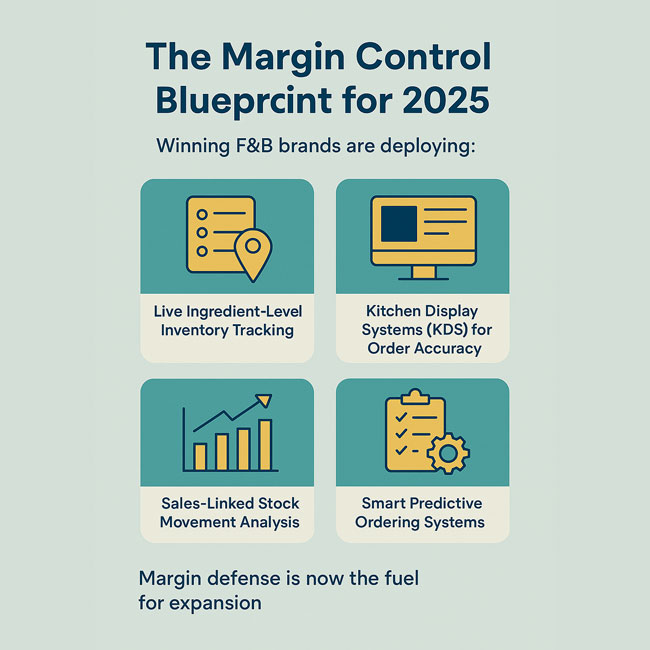 The Margin Control Blueprcint for 2025

Winning F&B brands are deploying:

Live Ingredient-Level Inventory Tracking

Kitchen Display Systems (KDS) for Order Accuracy

Sales-Linked Stock Movement Analysis

Smart Predictive Ordering Systems

Margin defense is now the fuel for expansion